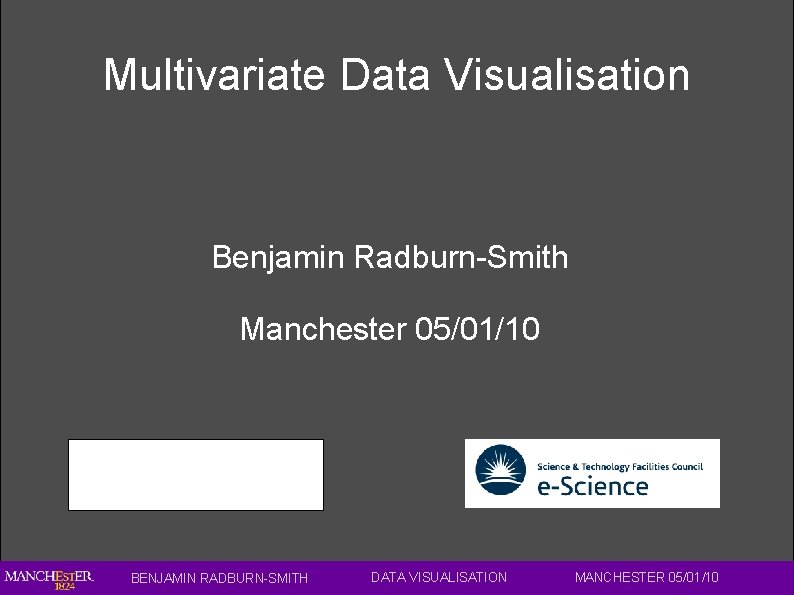 Multivariate Data Visualisation

Benjamin Radburn-Smith

Manchester 05/01/10

Science & Technology Facilities Council
e-Science

MANCHESTER 1824

BENJAMIN RADBURN-SMITH

DATA VISUALISATION

MANCHESTER 05/01/10